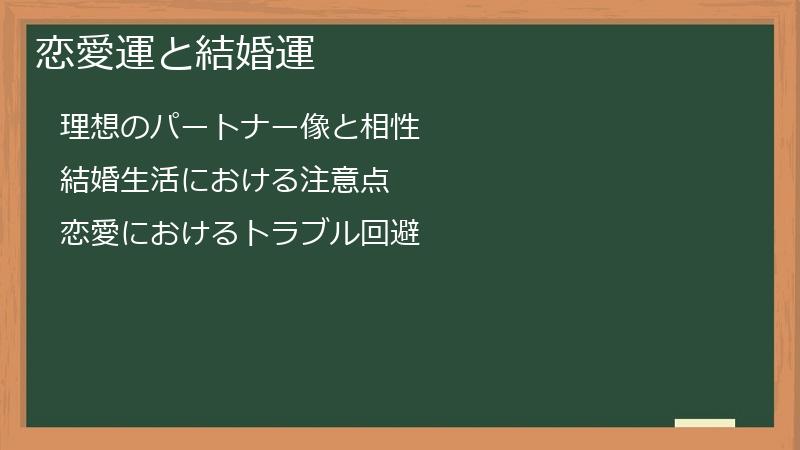 恋愛運と結婚運

理想のパートナー像と相性

結婚生活における注意点

恋愛におけるトラブル回避